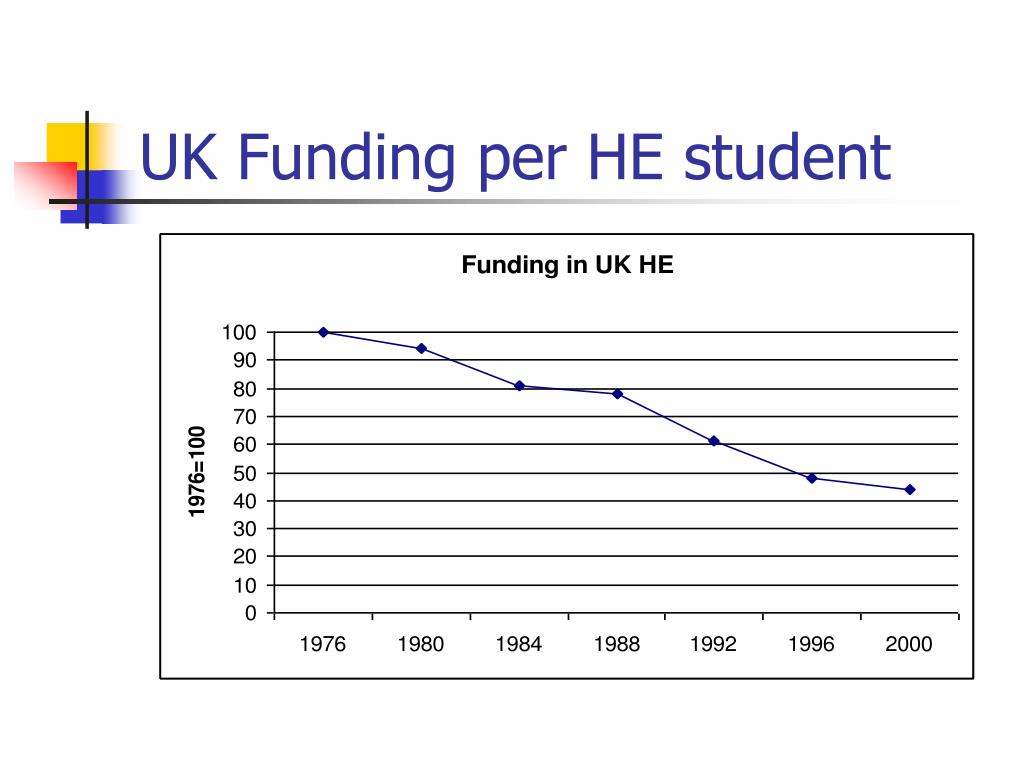 UK Funding per HE student

Funding in UK HE

1976=100

100
90
80
70
60
50
40
30
20
10
0

1976 1980 1984 1988 1992 1996 2000